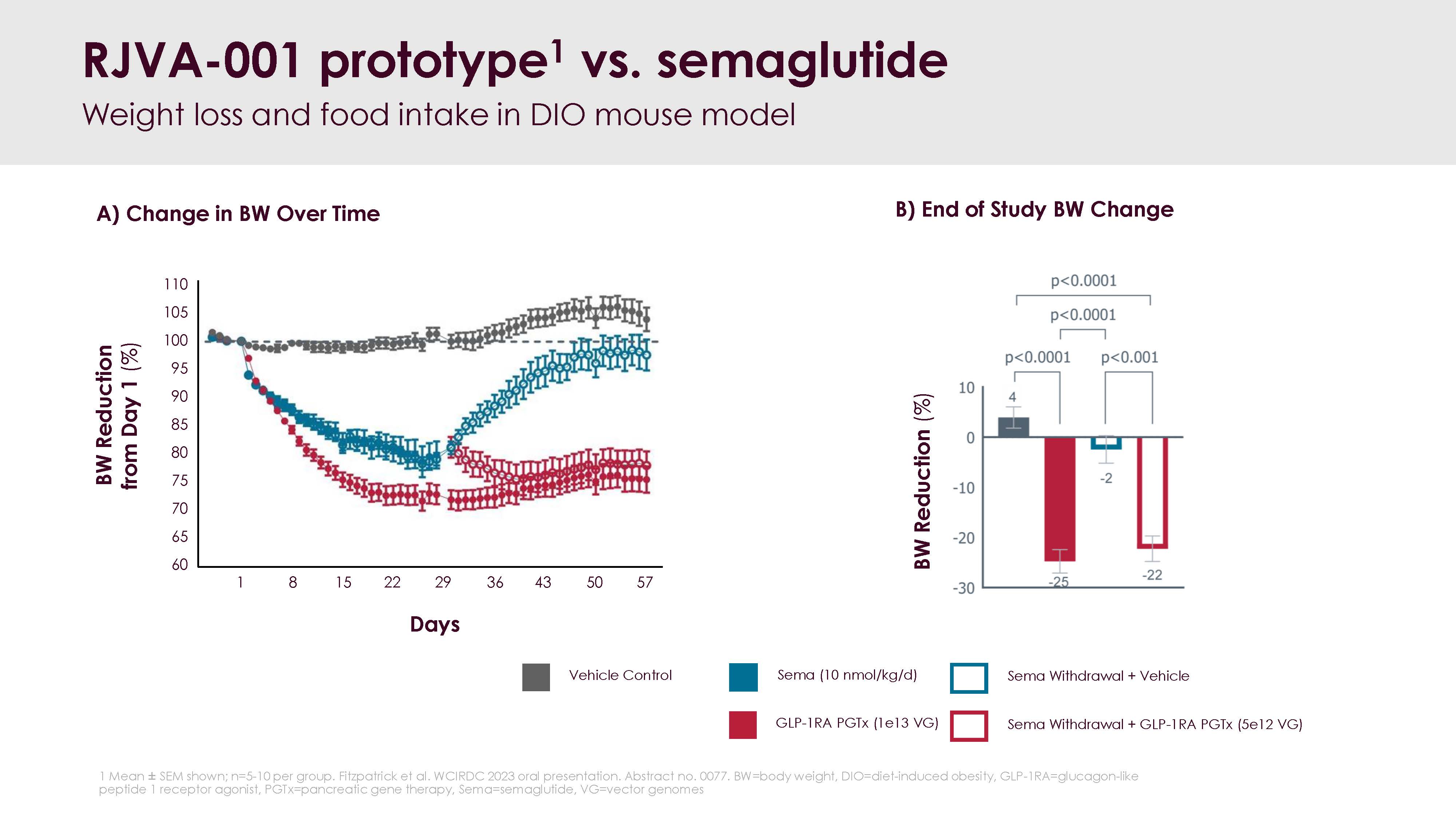 RJVA-001 prototype$^1$ vs. semaglutide

Weight loss and food intake in DIO mouse model

A) Change in BW Over Time

BW Reduction from Day 1 (%)

110
105
100
95
90
85
80
75
70
65
60

1 8 15 22 29 36 43 50 57

Days

B) End of Study BW Change

p<0.0001
p<0.0001
p<0.0001
p<0.001

BW Reduction (%)

10
0
-10
-20
-30

4
-25
-2
-22

Vehicle Control
Sema (10 nmol/kg/d)
Sema Withdrawal + Vehicle
GLP-1RA PGTx (1e13 VG)
Sema Withdrawal + GLP-1RA PGTx (5e12 VG)

1 Mean ± SEM shown; n=5-10 per group. Fitzpatrick et al. WCIRDC 2023 oral presentation. Abstract no. 0077. BW=body weight, DIO=diet-induced obesity, GLP-1RA=glucagon-like peptide 1 receptor agonist, PGTx=pancreatic gene therapy, Sema=semaglutide, VG=vector genomes